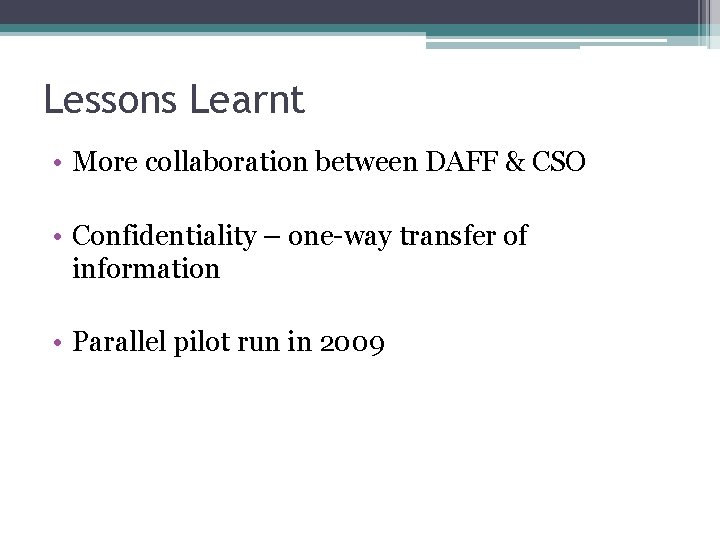 Lessons Learnt

• More collaboration between DAFF & CSO

• Confidentiality – one-way transfer of information

• Parallel pilot run in 2009